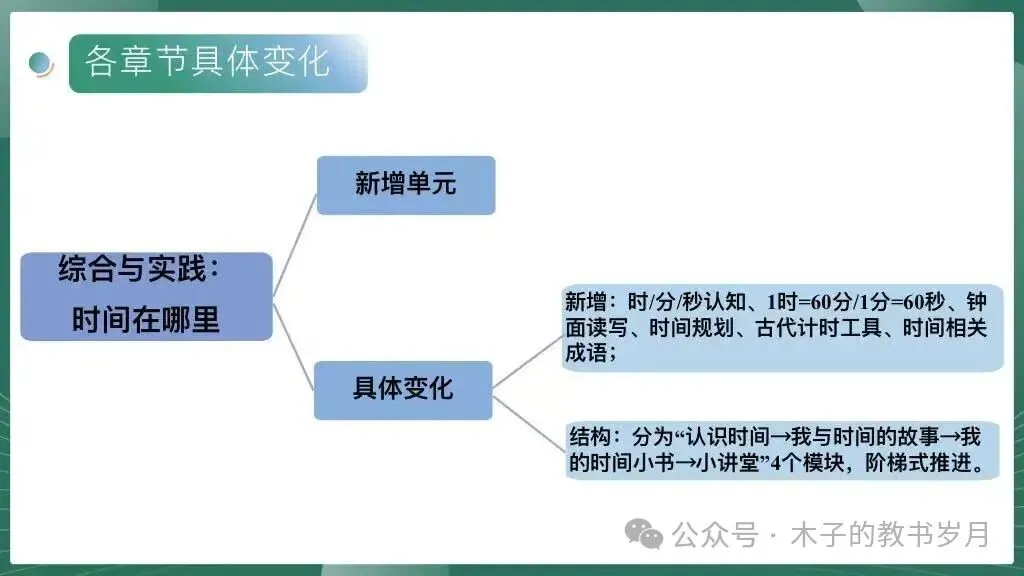 各章节具体变化

综合与实践：时间在哪里

新增单元

具体变化

新增：时/分/秒认知、1时=60分/1分=60秒、钟面读写、时间规划、古代计时工具、时间相关成语；

结构：分为“认识时间→我与时间的故事→我的时间小书→小讲堂”4个模块，阶梯式推进。

公众号 · 木子的教书岁月